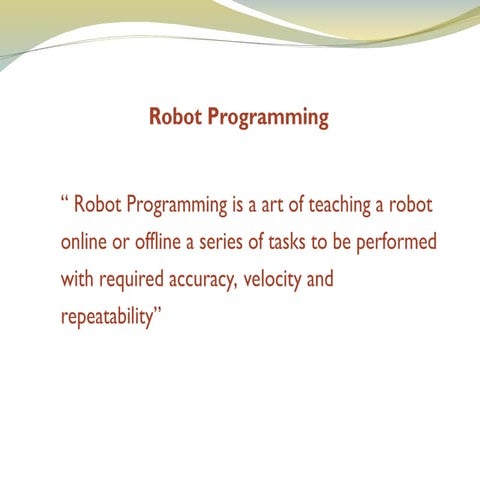 Robot Programming

“ Robot Programming is a art of teaching a robot online or offline a series of tasks to be performed with required accuracy, velocity and repeatability”